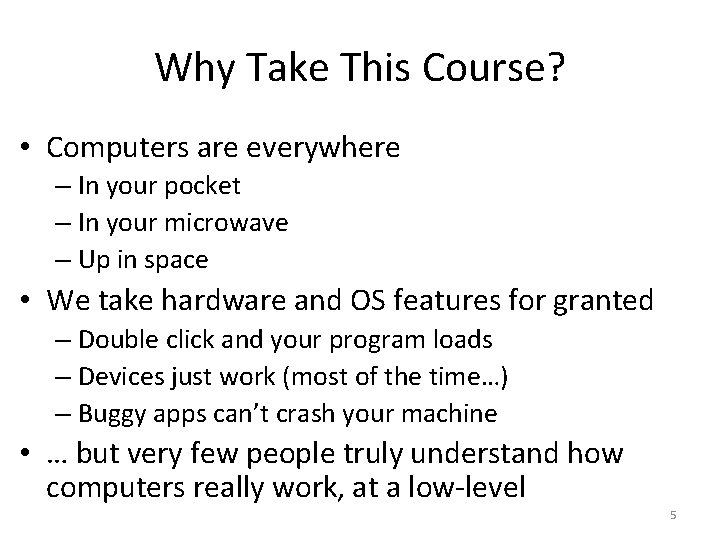 Why Take This Course?

• Computers are everywhere
– In your pocket
– In your microwave
– Up in space

• We take hardware and OS features for granted
– Double click and your program loads
– Devices just work (most of the time…)
– Buggy apps can't crash your machine

• … but very few people truly understand how computers really work, at a low-level

5